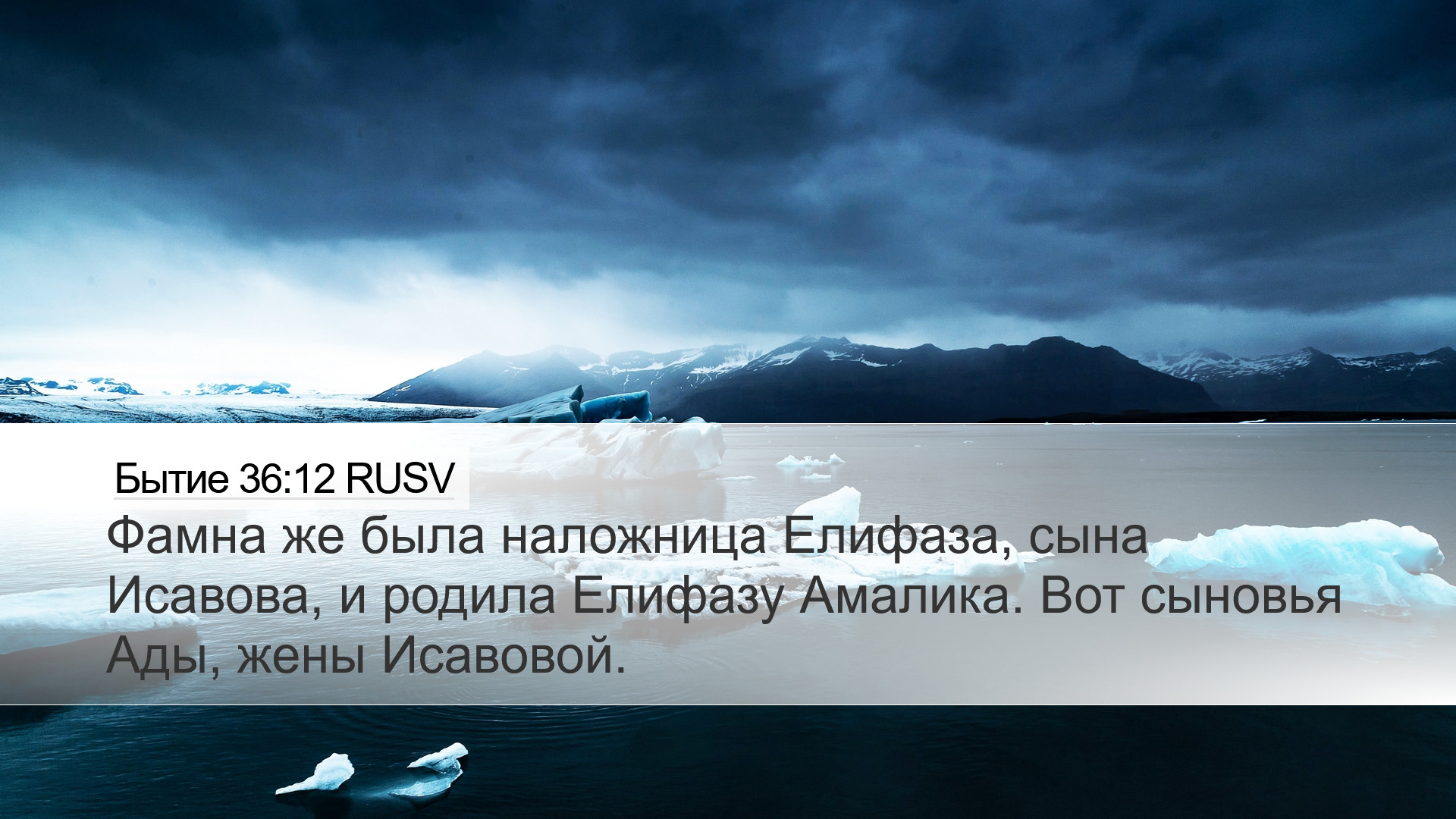 Бытие 36:12 RUSV

Фамна же была наложница Елифаза, сына Исавова, и родила Елифазу Амалика. Вот сыновья Ады, жены Исавовой.